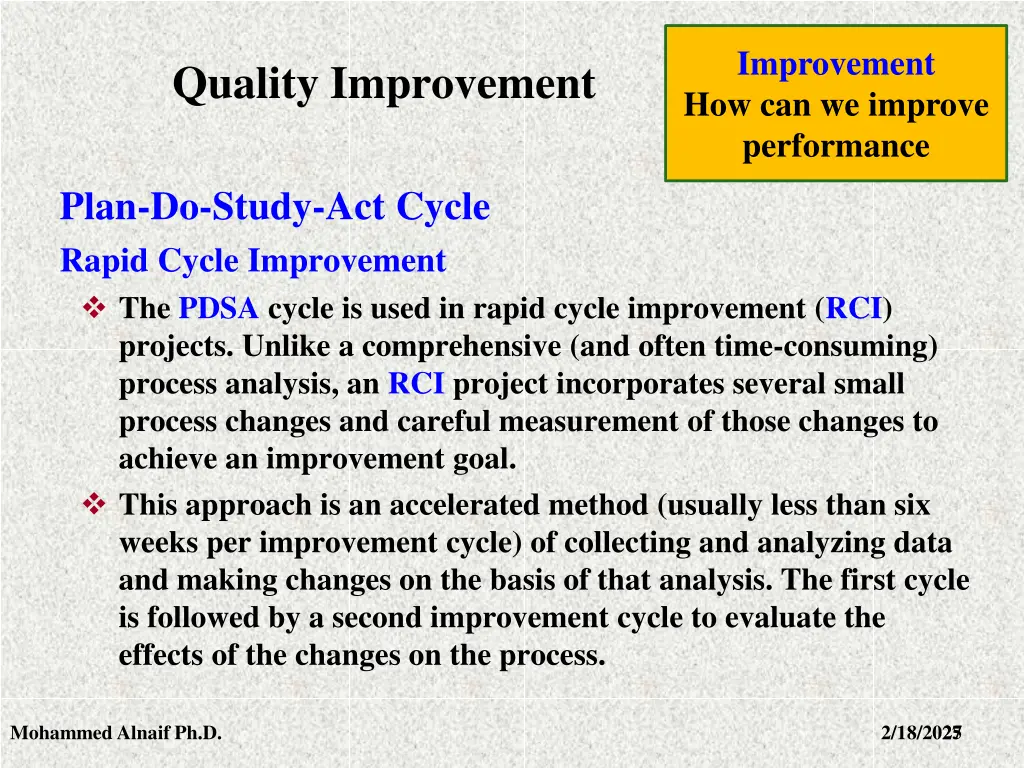 Quality Improvement

Improvement
How can we improve performance

Plan-Do-Study-Act Cycle

Rapid Cycle Improvement

❖ The PDSA cycle is used in rapid cycle improvement (RCI) projects. Unlike a comprehensive (and often time-consuming) process analysis, an RCI project incorporates several small process changes and careful measurement of those changes to achieve an improvement goal.

❖ This approach is an accelerated method (usually less than six weeks per improvement cycle) of collecting and analyzing data and making changes on the basis of that analysis. The first cycle is followed by a second improvement cycle to evaluate the effects of the changes on the process.

Mohammed Alnaif Ph.D.

2/18/2025